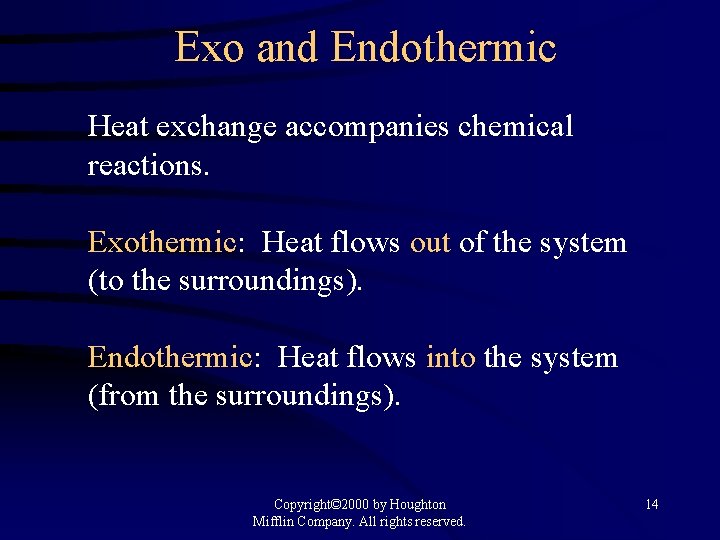 Exo and Endothermic

Heat exchange accompanies chemical reactions.

Exothermic: Heat flows out of the system (to the surroundings).

Endothermic: Heat flows into the system (from the surroundings).

Copyright©2000 by Houghton Mifflin Company. All rights reserved.

14